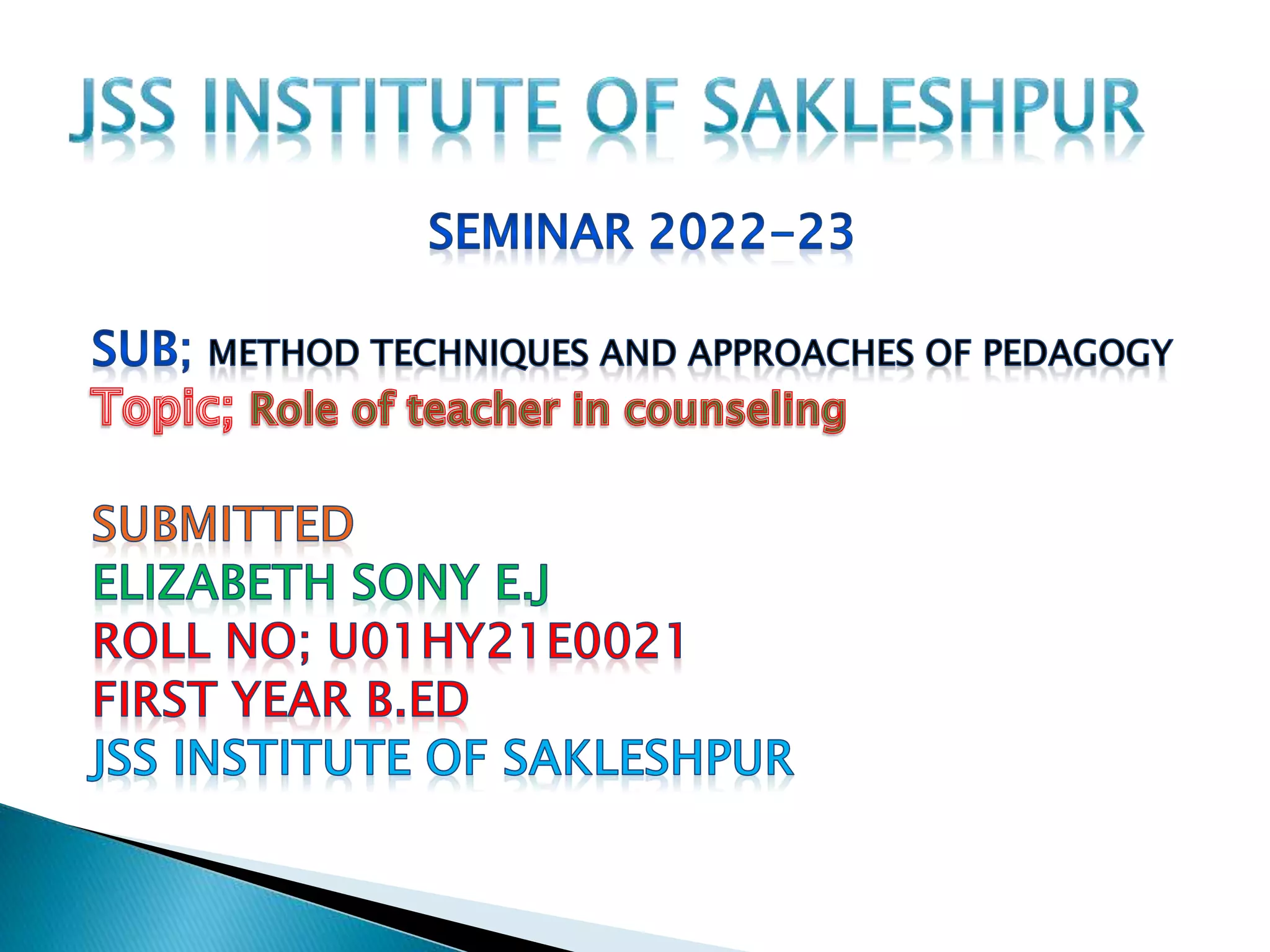 JSS INSTITUTE OF SAKLESHPUR

SEMINAR 2022-23

SUB; METHOD TECHNIQUES AND APPROACHES OF PEDAGOGY
Topic; Role of teacher in counseling

SUBMITTED
ELIZABETH SONY E.J
ROLL NO; U01HY21E0021
FIRST YEAR B.ED
JSS INSTITUTE OF SAKLESHPUR